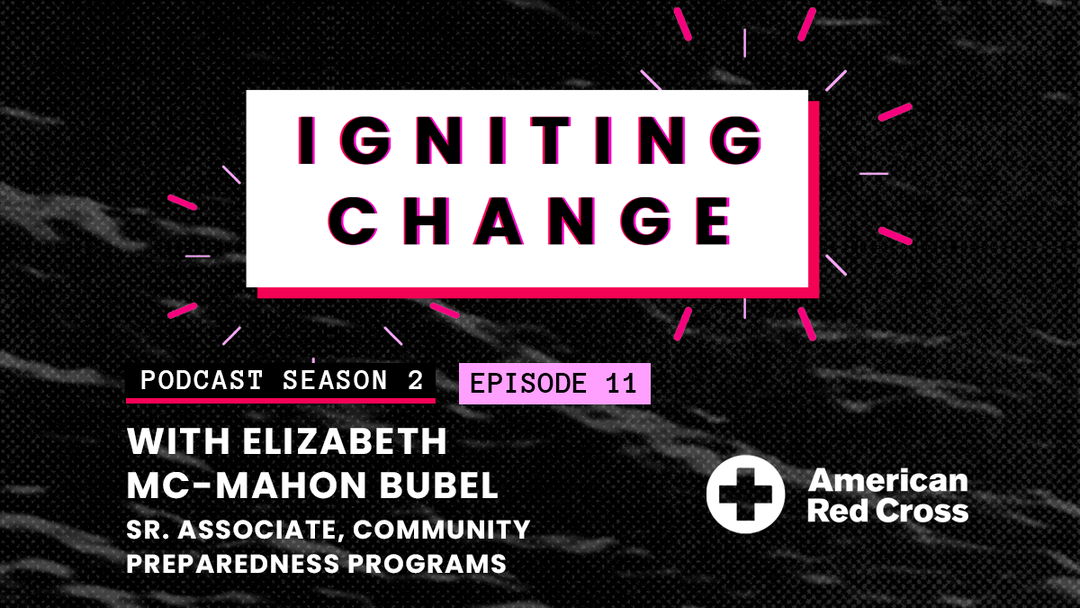 IGNITING CHANGE

PODCAST SEASON 2

EPISODE 11

WITH ELIZABETH MC-MAHON BUBEL

SR. ASSOCIATE, COMMUNITY PREPAREDNESS PROGRAMS

American Red Cross